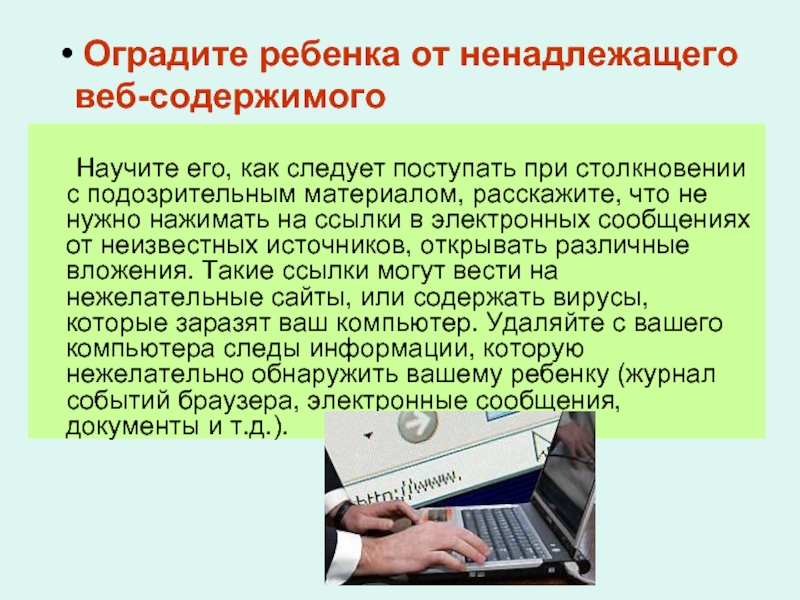 • Оградите ребенка от ненадлежащего веб-содержимого

Научите его, как следует поступать при столкновении с подозрительным материалом, расскажите, что не нужно нажимать на ссылки в электронных сообщениях от неизвестных источников, открывать различные вложения. Такие ссылки могут вести на нежелательные сайты, или содержать вирусы, которые заразят ваш компьютер. Удаляйте с вашего компьютера следы информации, которую нежелательно обнаружить вашему ребенку (журнал событий браузера, электронные сообщения, документы и т.д.).

http://www.